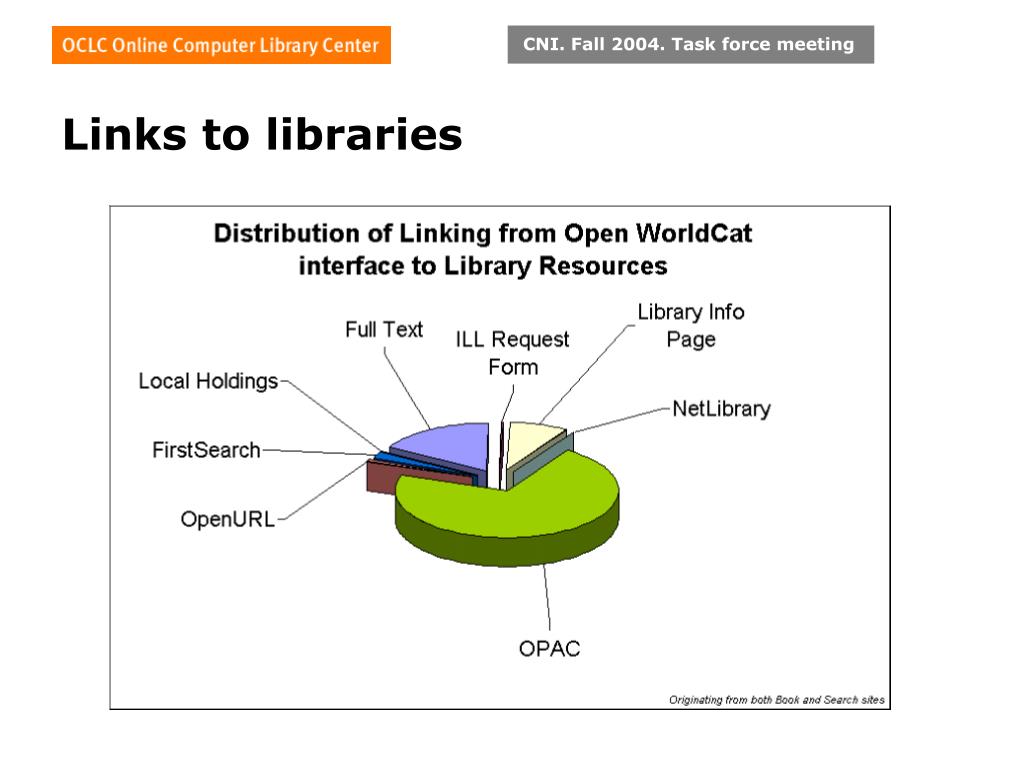 OCLC Online Computer Library Center

CNI. Fall 2004. Task force meeting

Links to libraries

Distribution of Linking from Open WorldCat interface to Library Resources

Full Text

ILL Request Form

Library Info Page

Local Holdings

NetLibrary

FirstSearch

OpenURL

OPAC

Originating from both Book and Search sites